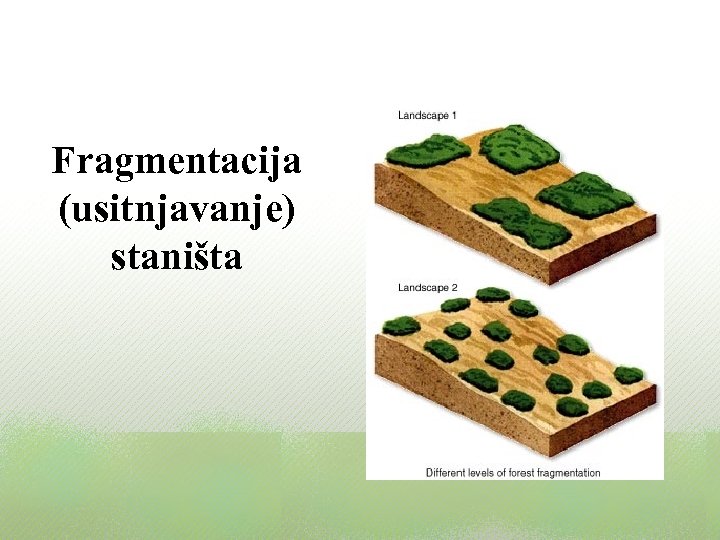 Fragmentacija (usitnjavanje) staništa

Landscape 1

Landscape 2

Different levels of forest fragmentation